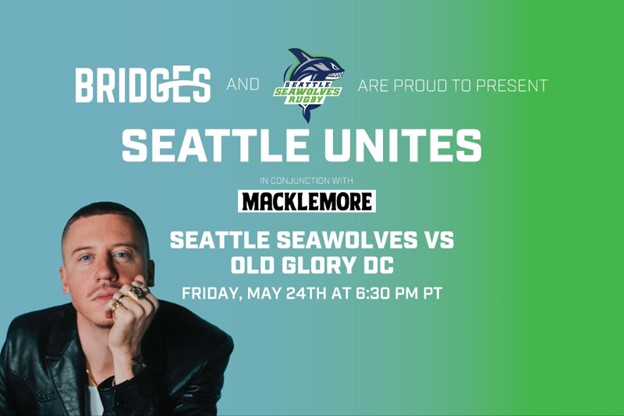 BRIDGES AND SEATTLE SEAWOLVES RUGBY ARE PROUD TO PRESENT

SEATTLE UNITES

IN CONJUNCTION WITH

MACKLEMORE

SEATTLE SEAWOLVES VS OLD GLORY DC

FRIDAY, MAY 24TH AT 6:30 PM PT